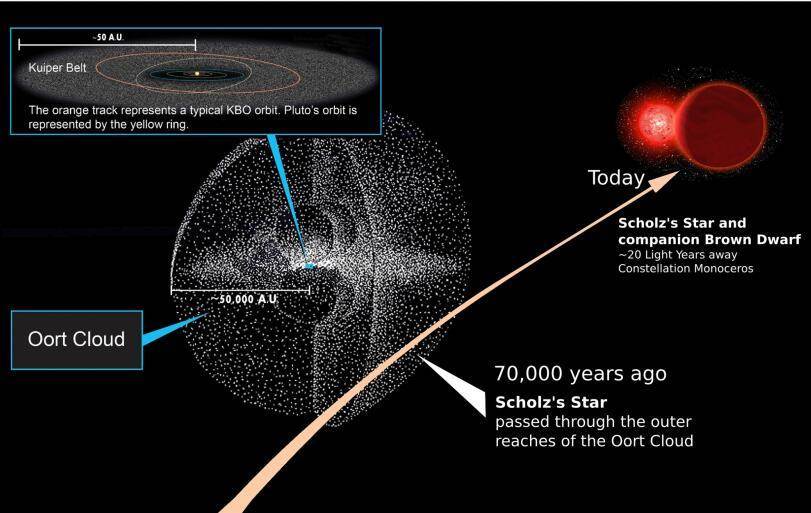 ~50 A.U.

Kuiper Belt

The orange track represents a typical KBO orbit. Pluto's orbit is represented by the yellow ring.

~50,000 A.U.

Oort Cloud

Today

Scholz's Star and companion Brown Dwarf
~20 Light Years away
Constellation Monoceros

70,000 years ago

Scholz's Star
passed through the outer reaches of the Oort Cloud